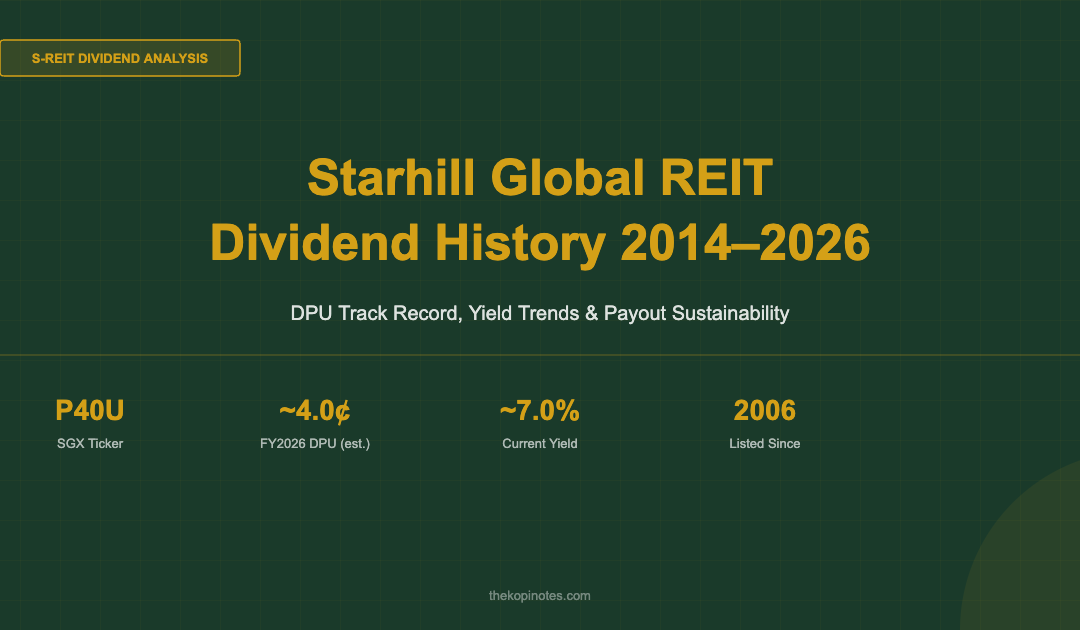 S-REIT DIVIDEND ANALYSIS

Starhill Global REIT
Dividend History 2014–2026

DPU Track Record, Yield Trends & Payout Sustainability

P40U
SGX Ticker

~4.0¢
FY2026 DPU (est.)

~7.0%
Current Yield

2006
Listed Since

thekopinotes.com